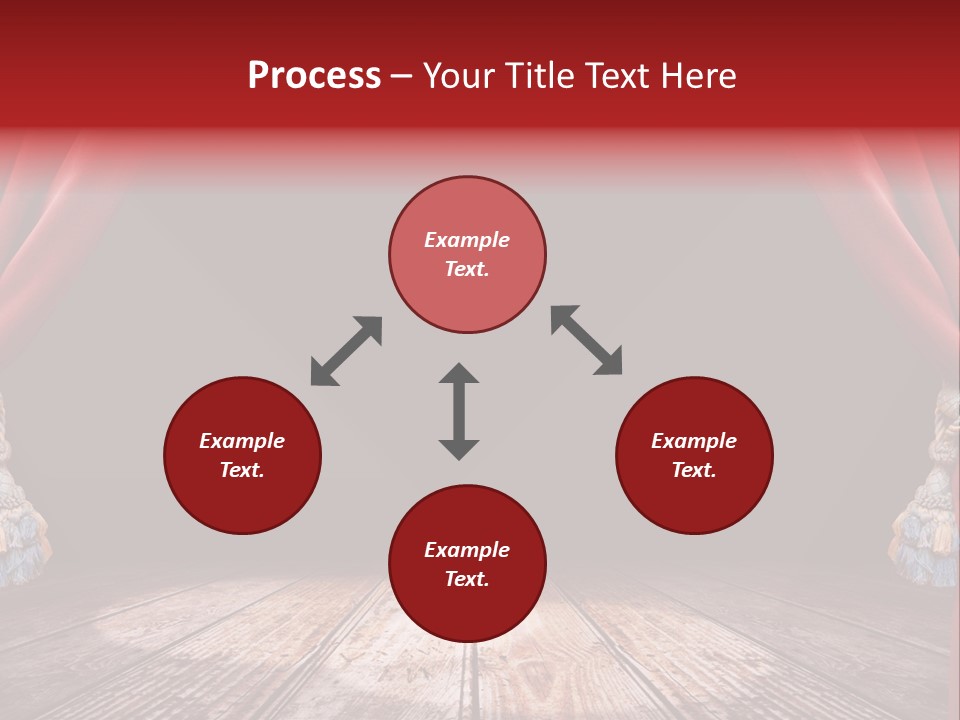 Process – Your Title Text Here

Example Text.

Example Text.

Example Text.

Example Text.